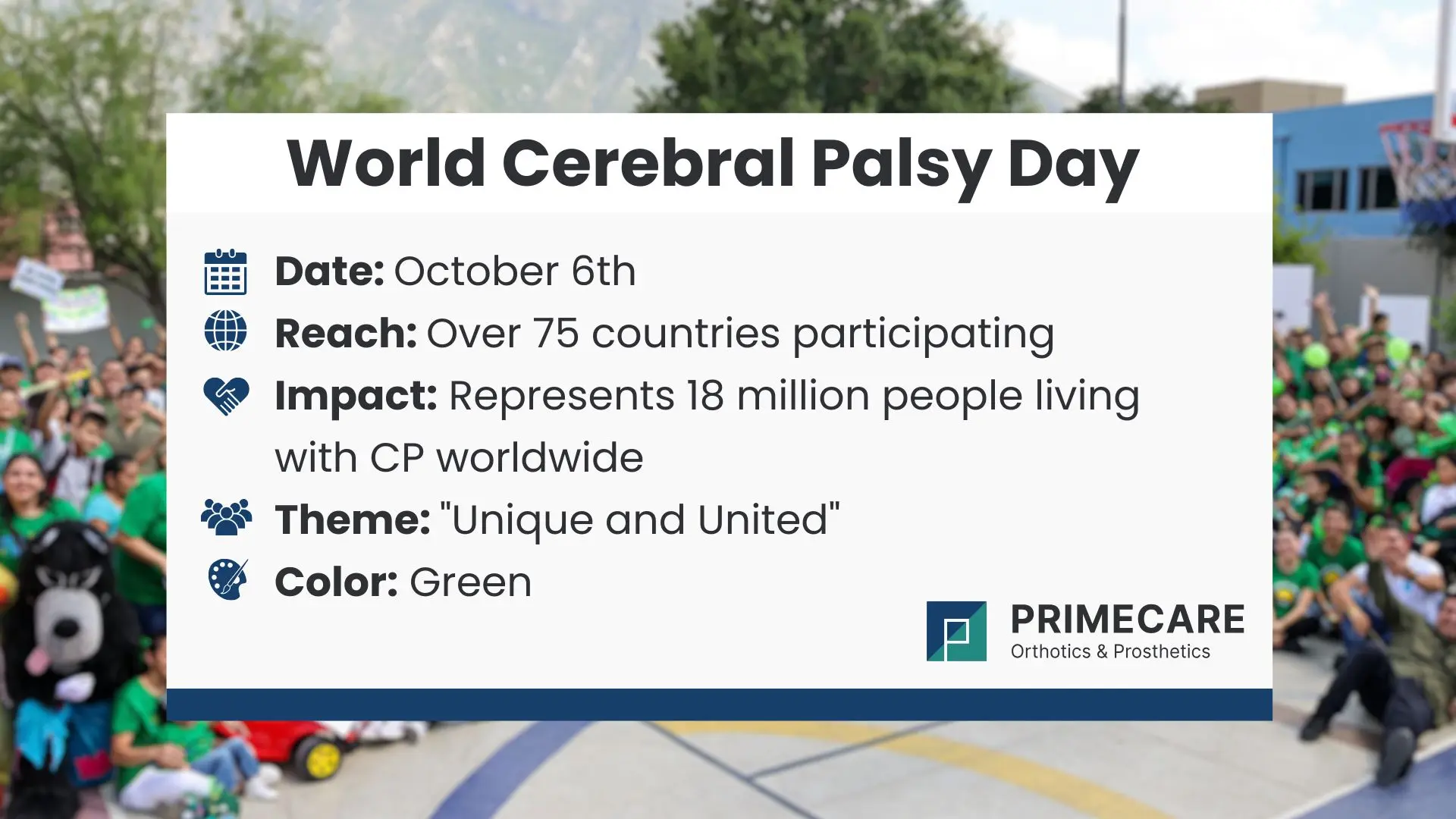 World Cerebral Palsy Day

Date: October 6th

Reach: Over 75 countries participating

Impact: Represents 18 million people living with CP worldwide

Theme: "Unique and United"

Color: Green

PRIMECARE
Orthotics & Prosthetics